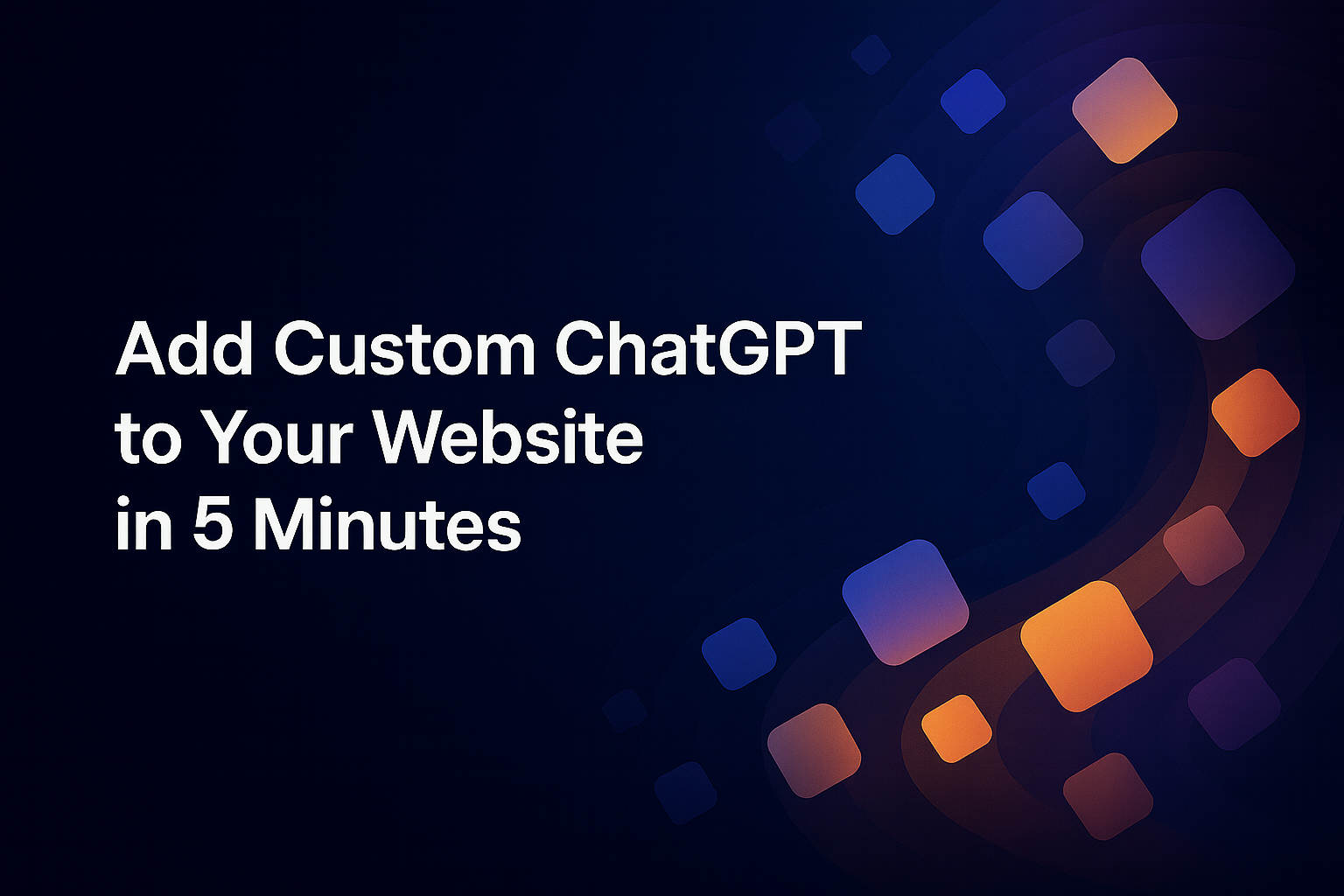 Add Custom ChatGPT to Your Website in 5 Minutes